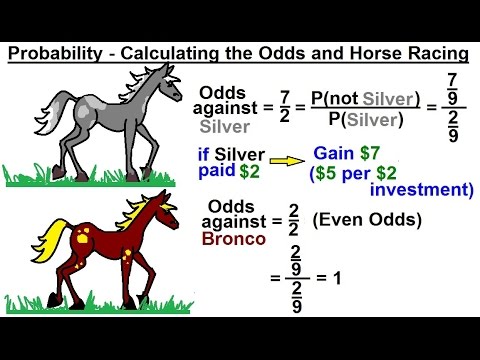 Probability - Calculating the Odds and Horse Racing

Odds against Silver $= \frac{7}{2} = \frac{P(\text{not Silver})}{P(\text{Silver})} = \frac{\frac{7}{9}}{\frac{2}{9}}$

if Silver paid \$2 → Gain \$7 (\$5 per \$2 investment)

Odds against Bronco $= \frac{2}{2}$ (Even Odds)

$= \frac{\frac{2}{9}}{\frac{2}{9}} = 1$